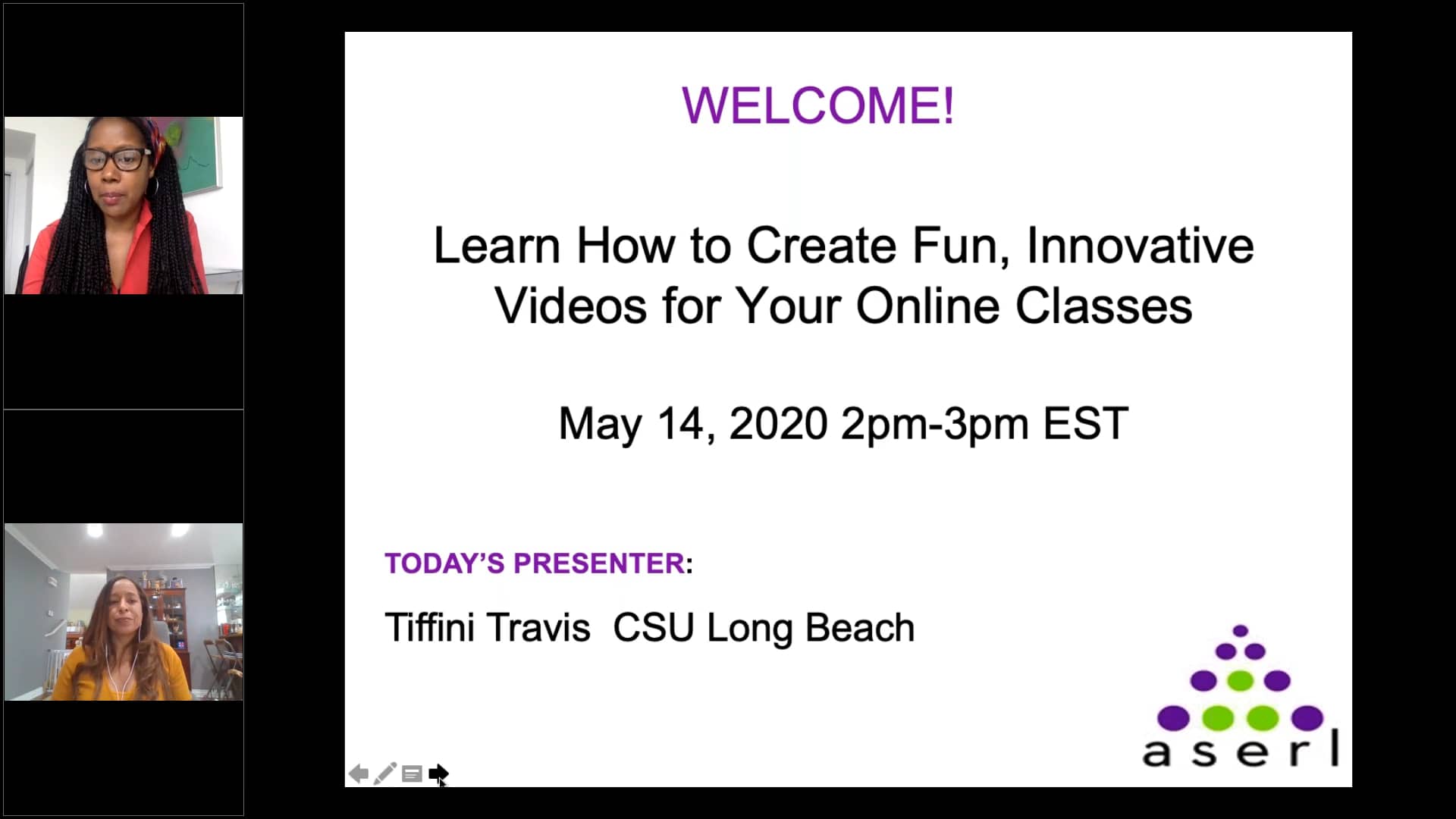 WELCOME!

Learn How to Create Fun, Innovative Videos for Your Online Classes

May 14, 2020 2pm-3pm EST

TODAY'S PRESENTER:

Tiffini Travis CSU Long Beach

aserl